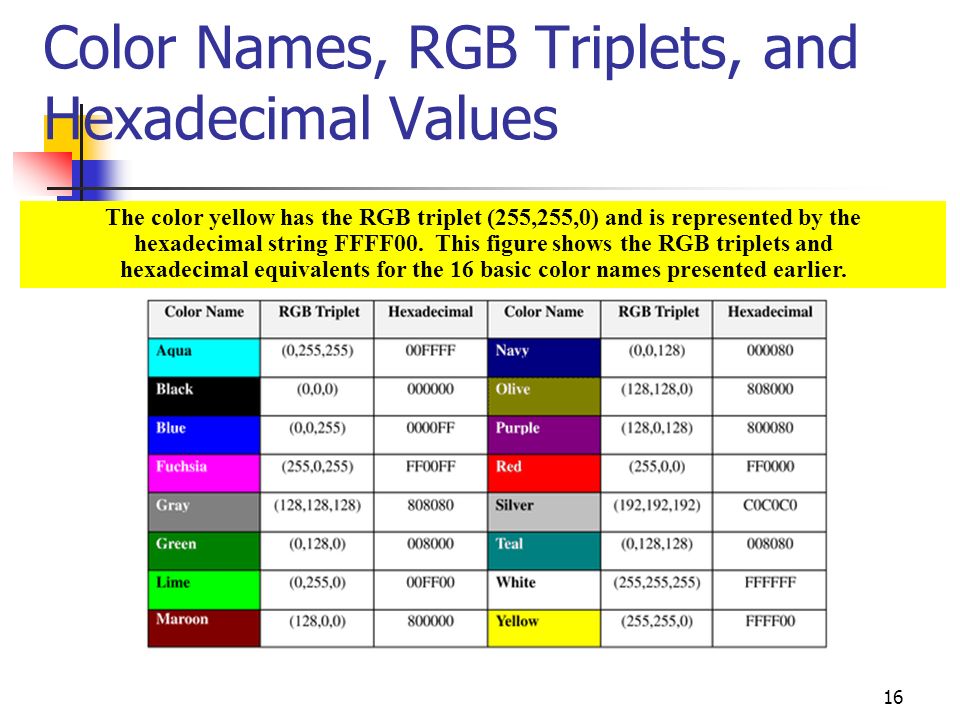 Color Names, RGB Triplets, and Hexadecimal Values

The color yellow has the RGB triplet (255,255,0) and is represented by the hexadecimal string FFFF00. This figure shows the RGB triplets and hexadecimal equivalents for the 16 basic color names presented earlier.

| Color Name | RGB Triplet | Hexadecimal | Color Name | RGB Triplet | Hexadecimal |
|---|---|---|---|---|---|
| Aqua | (0,255,255) | 00FFFF | Navy | (0,0,128) | 000080 |
| Black | (0,0,0) | 000000 | Olive | (128,128,0) | 808000 |
| Blue | (0,0,255) | 0000FF | Purple | (128,0,128) | 800080 |
| Fuchsia | (255,0,255) | FF00FF | Red | (255,0,0) | FF0000 |
| Gray | (128,128,128) | 808080 | Silver | (192,192,192) | C0C0C0 |
| Green | (0,128,0) | 008000 | Teal | (0,128,128) | 008080 |
| Lime | (0,255,0) | 00FF00 | White | (255,255,255) | FFFFFF |
| Maroon | (128,0,0) | 800000 | Yellow | (255,255,0) | FFFF00 |

16